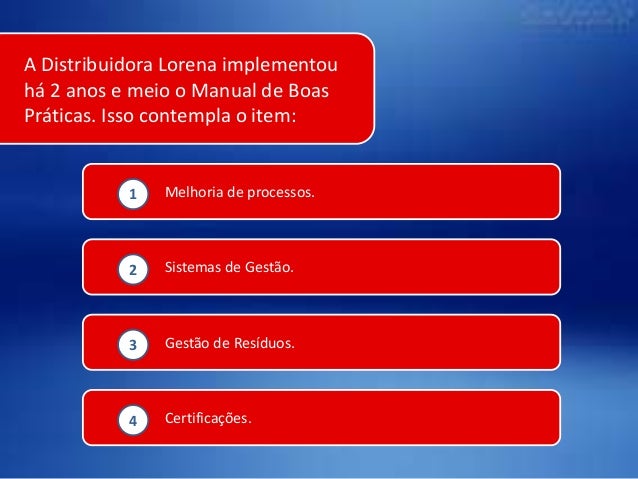 A Distribuidora Lorena implementou há 2 anos e meio o Manual de Boas Práticas. Isso contempla o item:

1 Melhoria de processos.

2 Sistemas de Gestão.

3 Gestão de Resíduos.

4 Certificações.